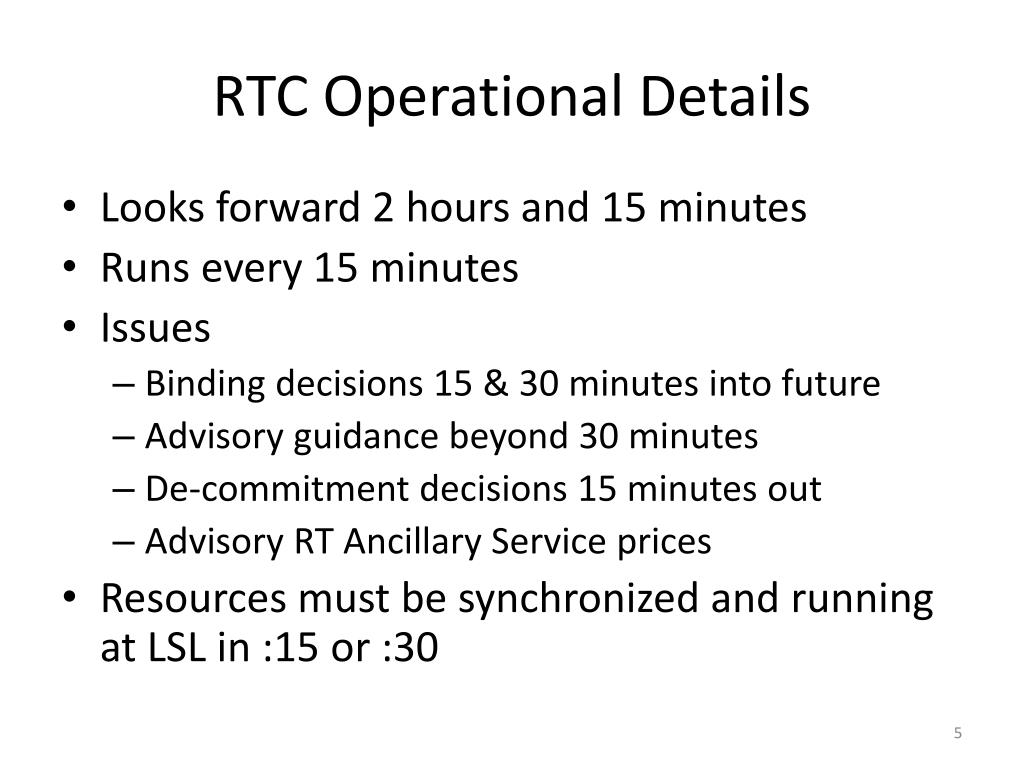 RTC Operational Details

• Looks forward 2 hours and 15 minutes
• Runs every 15 minutes
• Issues
– Binding decisions 15 & 30 minutes into future
– Advisory guidance beyond 30 minutes
– De-commitment decisions 15 minutes out
– Advisory RT Ancillary Service prices
• Resources must be synchronized and running at LSL in :15 or :30

5